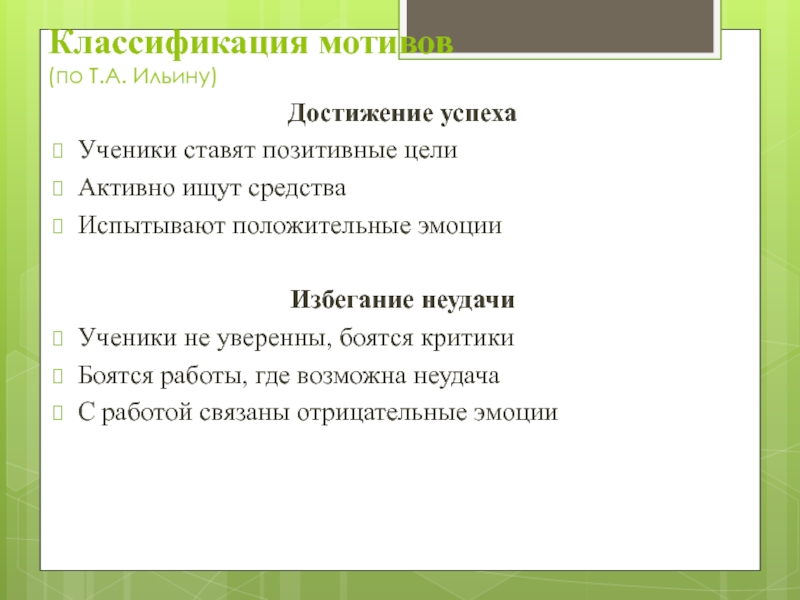 Классификация мотивов
(по Т.А. Ильину)

Достижение успеха

Ученики ставят позитивные цели

Активно ищут средства

Испытывают положительные эмоции

Избегание неудачи

Ученики не уверенны, боятся критики

Боятся работы, где возможна неудача

С работой связаны отрицательные эмоции